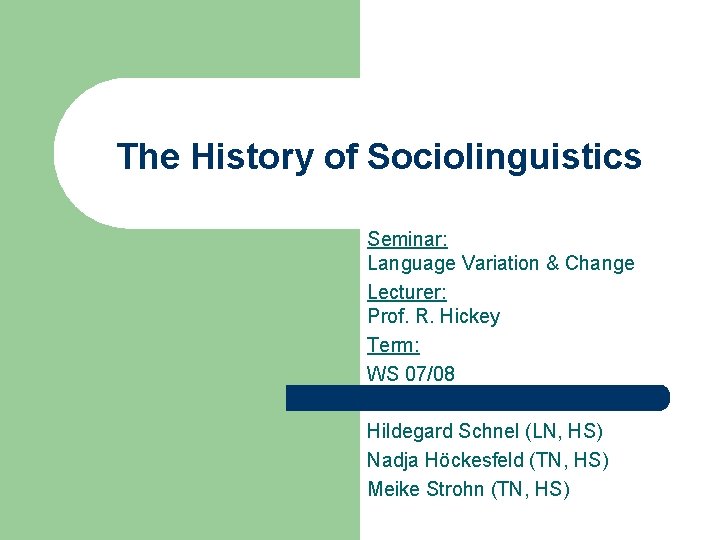 The History of Sociolinguistics

Seminar:
Language Variation & Change
Lecturer:
Prof. R. Hickey
Term:
WS 07/08

Hildegard Schnel (LN, HS)
Nadja Höckesfeld (TN, HS)
Meike Strohn (TN, HS)